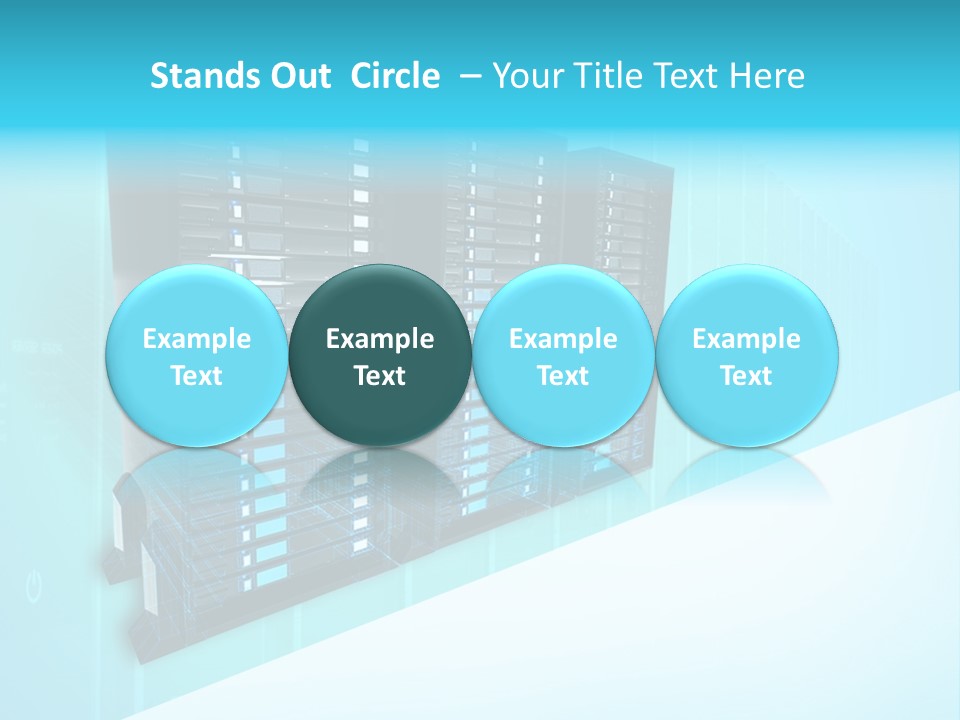 Stands Out Circle – Your Title Text Here

Example Text

Example Text

Example Text

Example Text